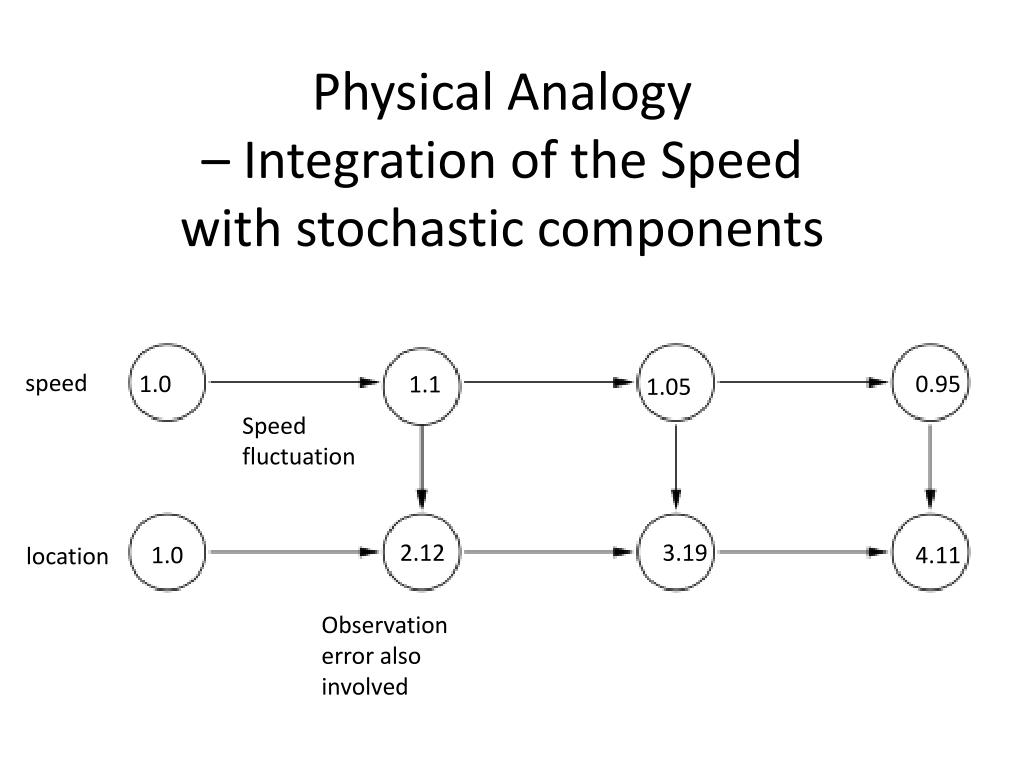 Physical Analogy
– Integration of the Speed with stochastic components

speed
1.0
1.1
1.05
0.95
Speed fluctuation

location
1.0
2.12
3.19
4.11

Observation error also involved